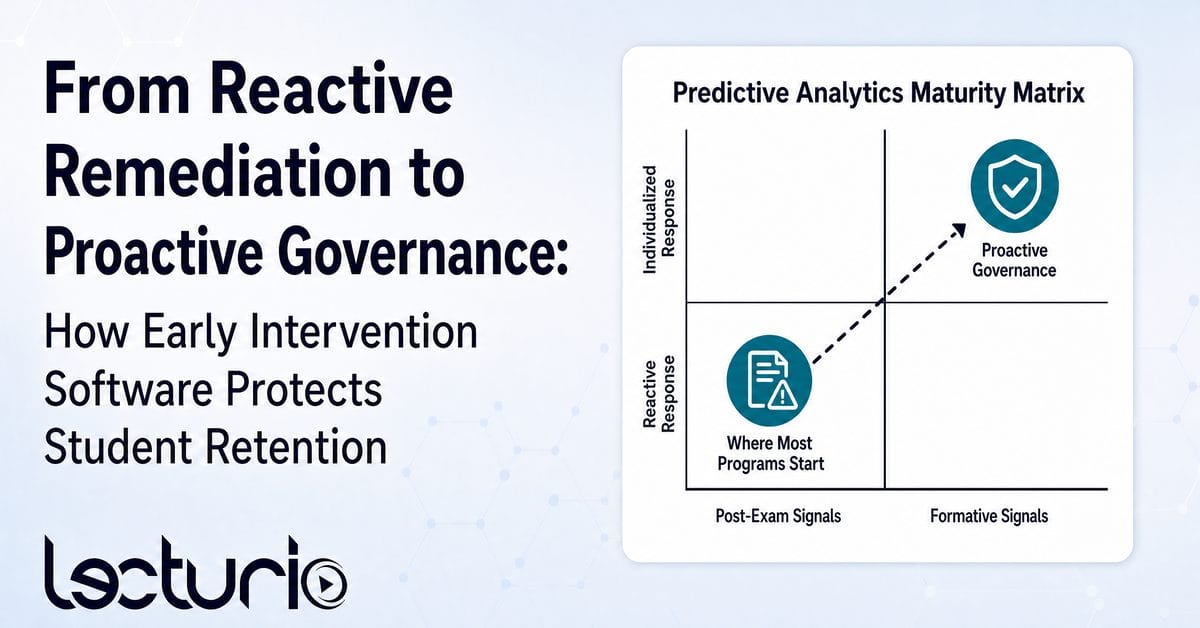 From Reactive Remediation to Proactive Governance:

How Early Intervention Software Protects Student Retention

lecturio

Predictive Analytics Maturity Matrix

Individualized Response

Reactive Response

Proactive Governance

Where Most Programs Start

Post-Exam Signals

Formative Signals